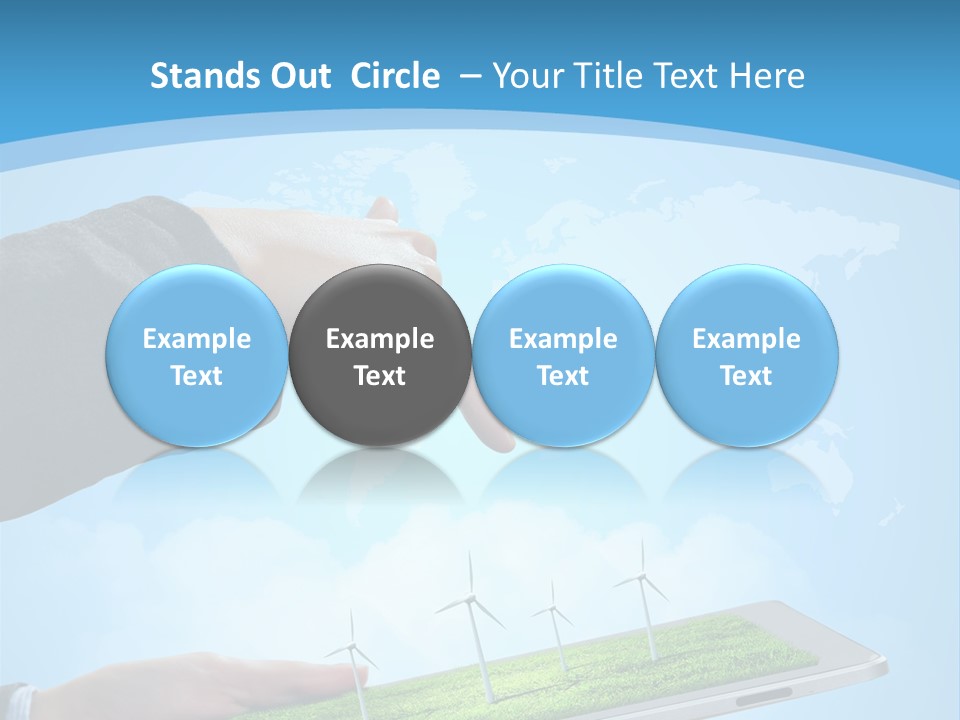 Stands Out Circle – Your Title Text Here

Example Text

Example Text

Example Text

Example Text